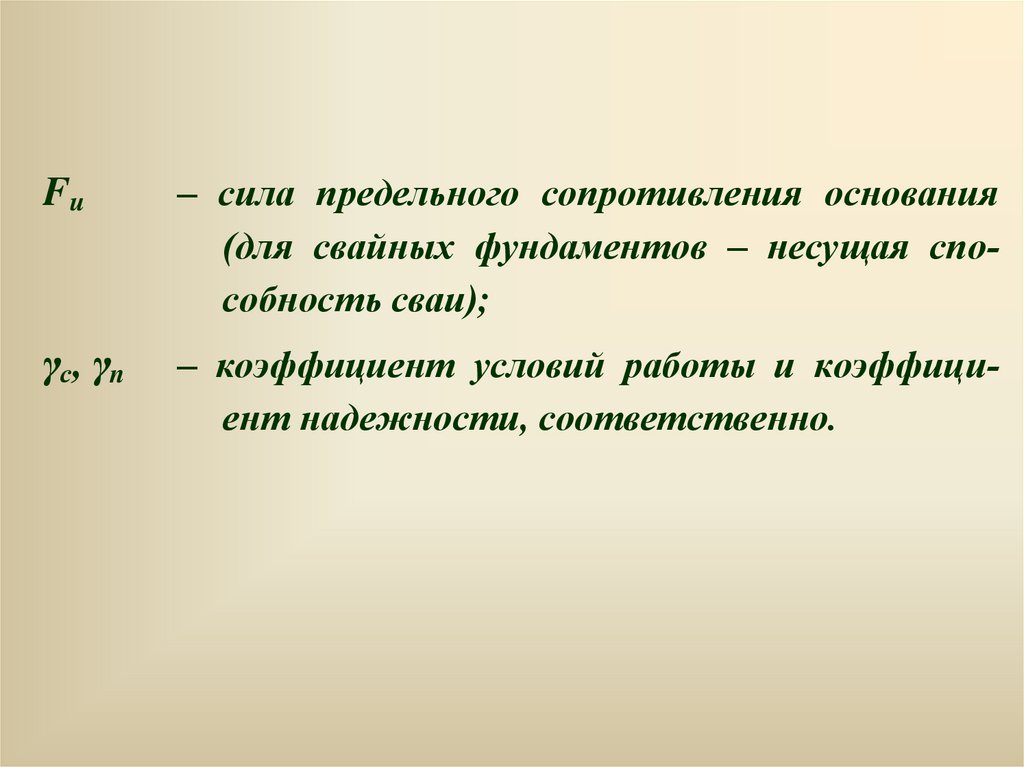 $F_u$ – сила предельного сопротивления основания (для свайных фундаментов – несущая способность сваи);

$\gamma_c$, $\gamma_n$ – коэффициент условий работы и коэффициент надежности, соответственно.